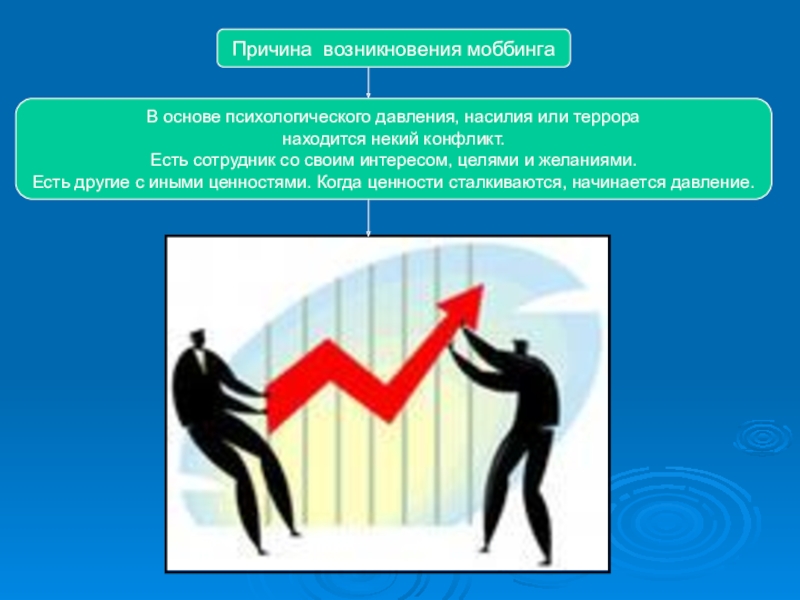 Причина возникновения моббинга

В основе психологического давления, насилия или террора находится некий конфликт.
Есть сотрудник со своим интересом, целями и желаниями.
Есть другие с иными ценностями. Когда ценности сталкиваются, начинается давление.